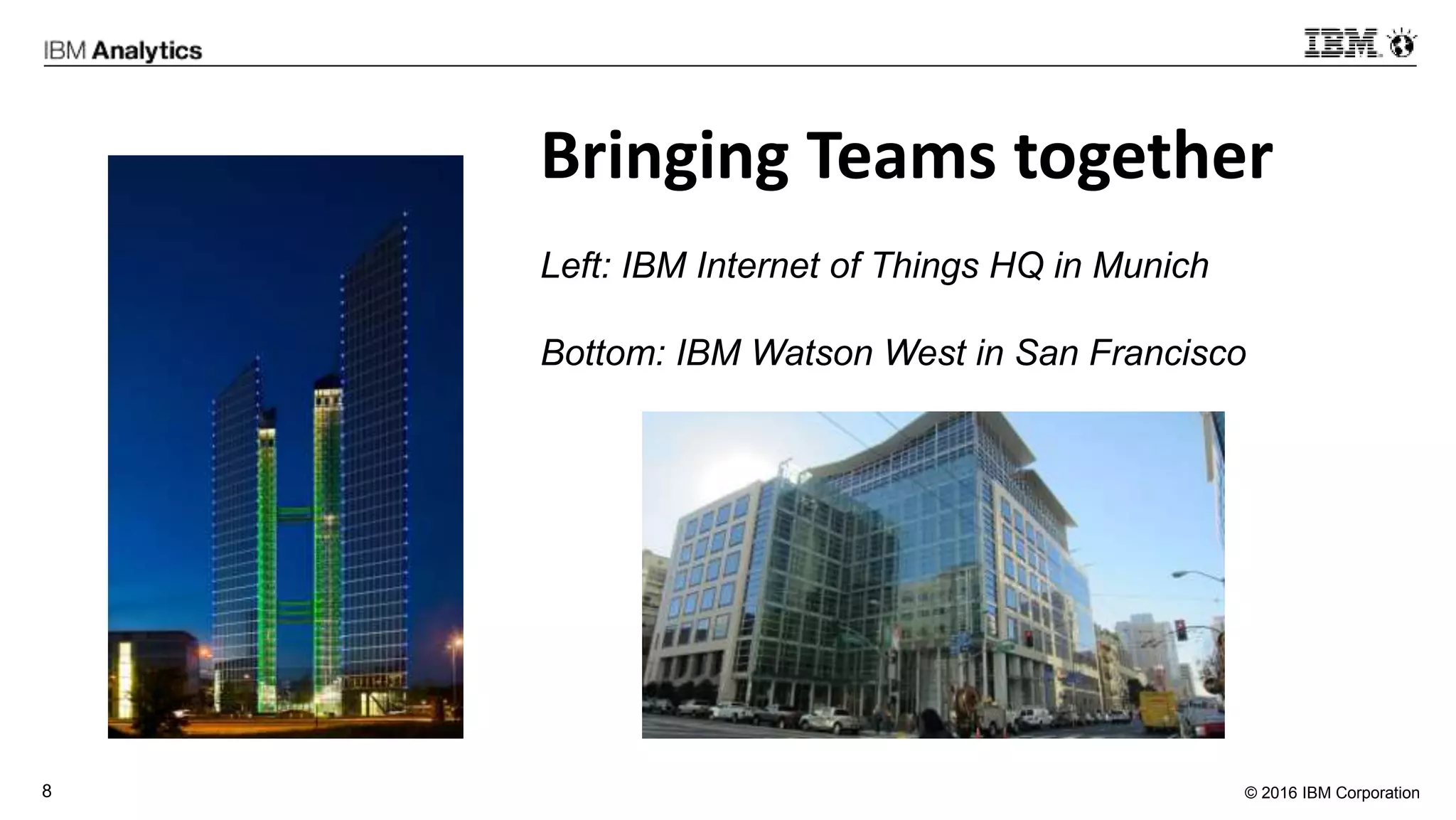 IBM Analytics

IBM

Bringing Teams together

Left: IBM Internet of Things HQ in Munich

Bottom: IBM Watson West in San Francisco

8

© 2016 IBM Corporation